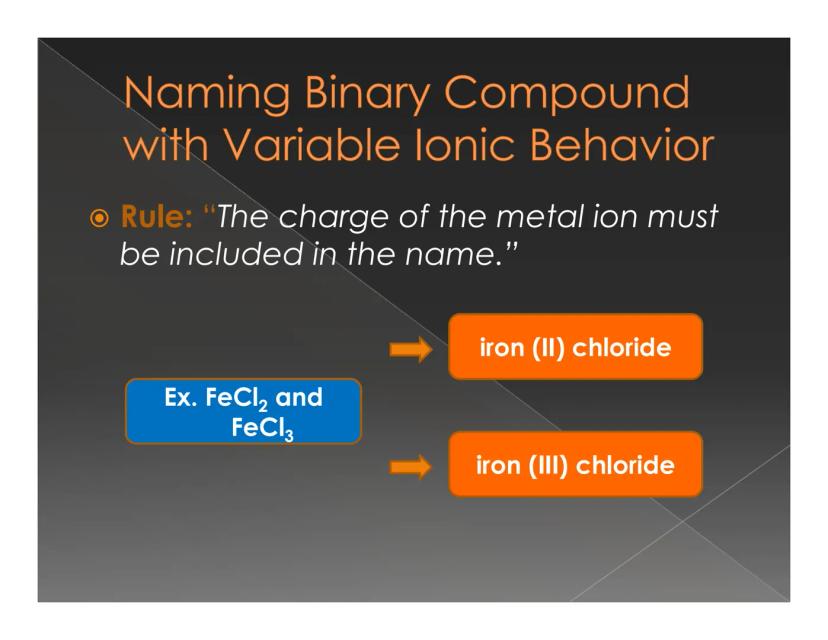 Naming Binary Compound with Variable Ionic Behavior

Rule: "The charge of the metal ion must be included in the name."

Ex. $FeCl_2$ and $FeCl_3$

iron (II) chloride

iron (III) chloride